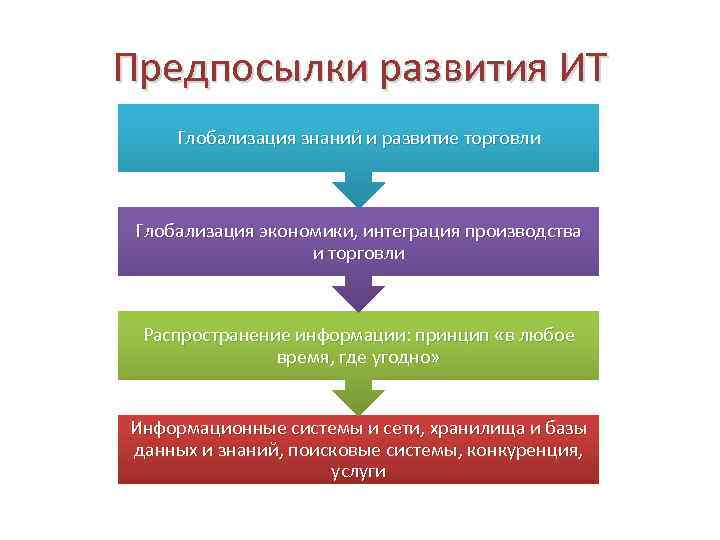 Предпосылки развития ИТ

Глобализация знаний и развитие торговли

Глобализация экономики, интеграция производства и торговли

Распространение информации: принцип «в любое время, где угодно»

Информационные системы и сети, хранилища и базы данных и знаний, поисковые системы, конкуренция, услуги